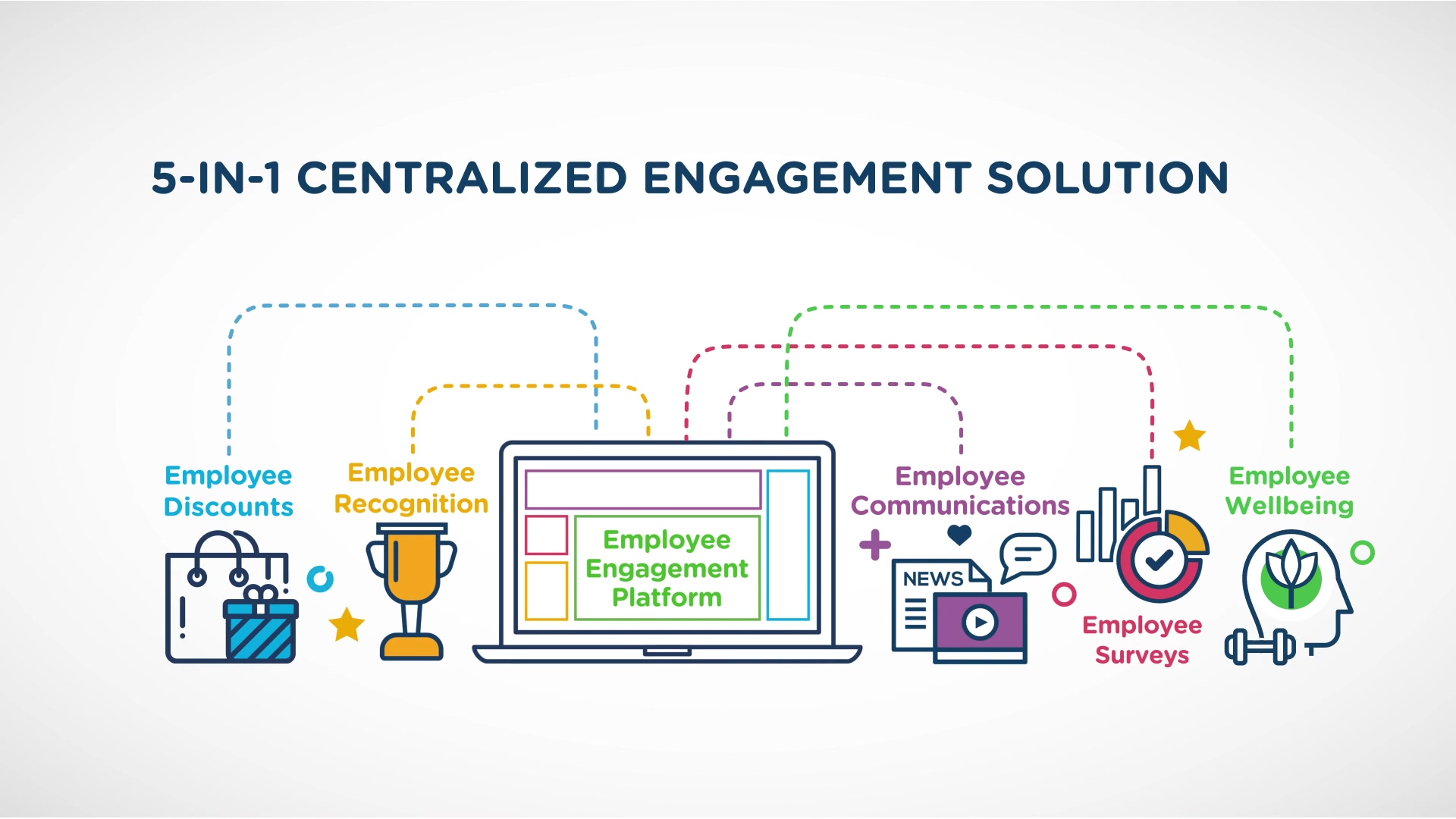 5-IN-1 CENTRALIZED ENGAGEMENT SOLUTION

Employee Discounts

Employee Recognition

Employee Engagement Platform

Employee Communications

NEWS

Employee Surveys

Employee Wellbeing